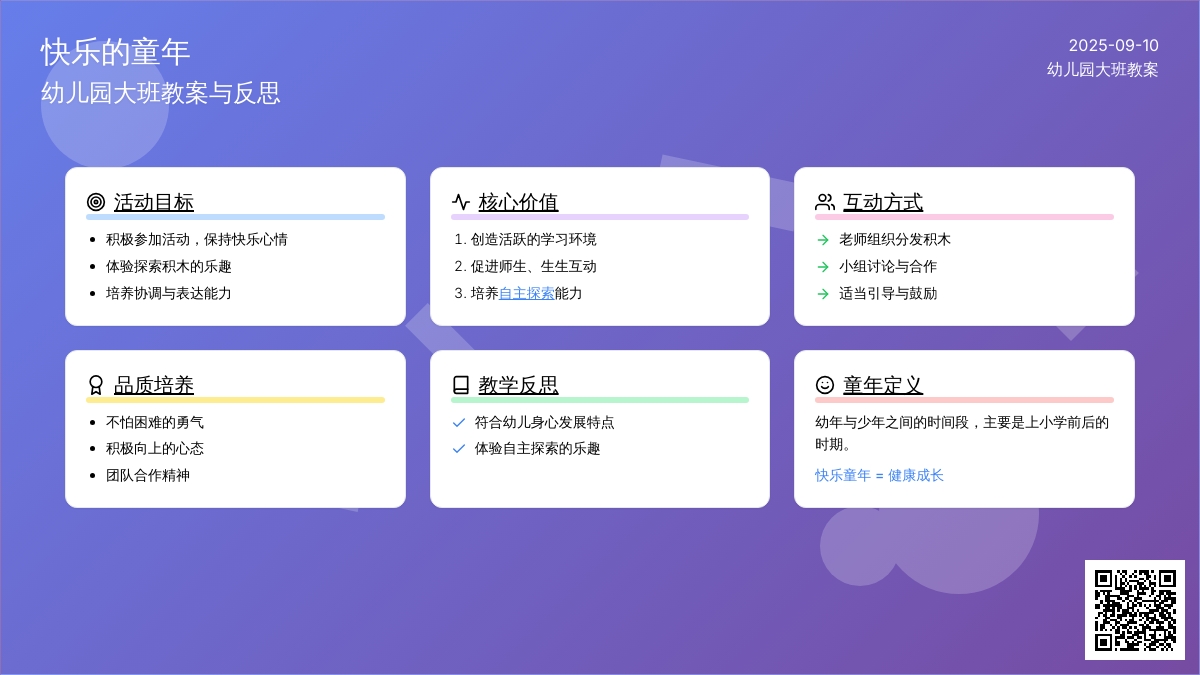 快乐的童年
幼儿园大班教案与反思

2025-09-10
幼儿园大班教案

活动目标
- 积极参加活动，保持快乐心情
- 体验探索积木的乐趣
- 培养协调与表达能力

核心价值
1. 创造活跃的学习环境
2. 促进师生、生生互动
3. 培养自主探索能力

互动方式
→ 老师组织分发积木
→ 小组讨论与合作
→ 适当引导与鼓励

品质培养
- 不怕困难的勇气
- 积极向上的心态
- 团队合作精神

教学反思
✓ 符合幼儿身心发展特点
✓ 体验自主探索的乐趣

童年定义
幼年与少年之间的时间段，主要是上小学前后的时期。
快乐童年 = 健康成长